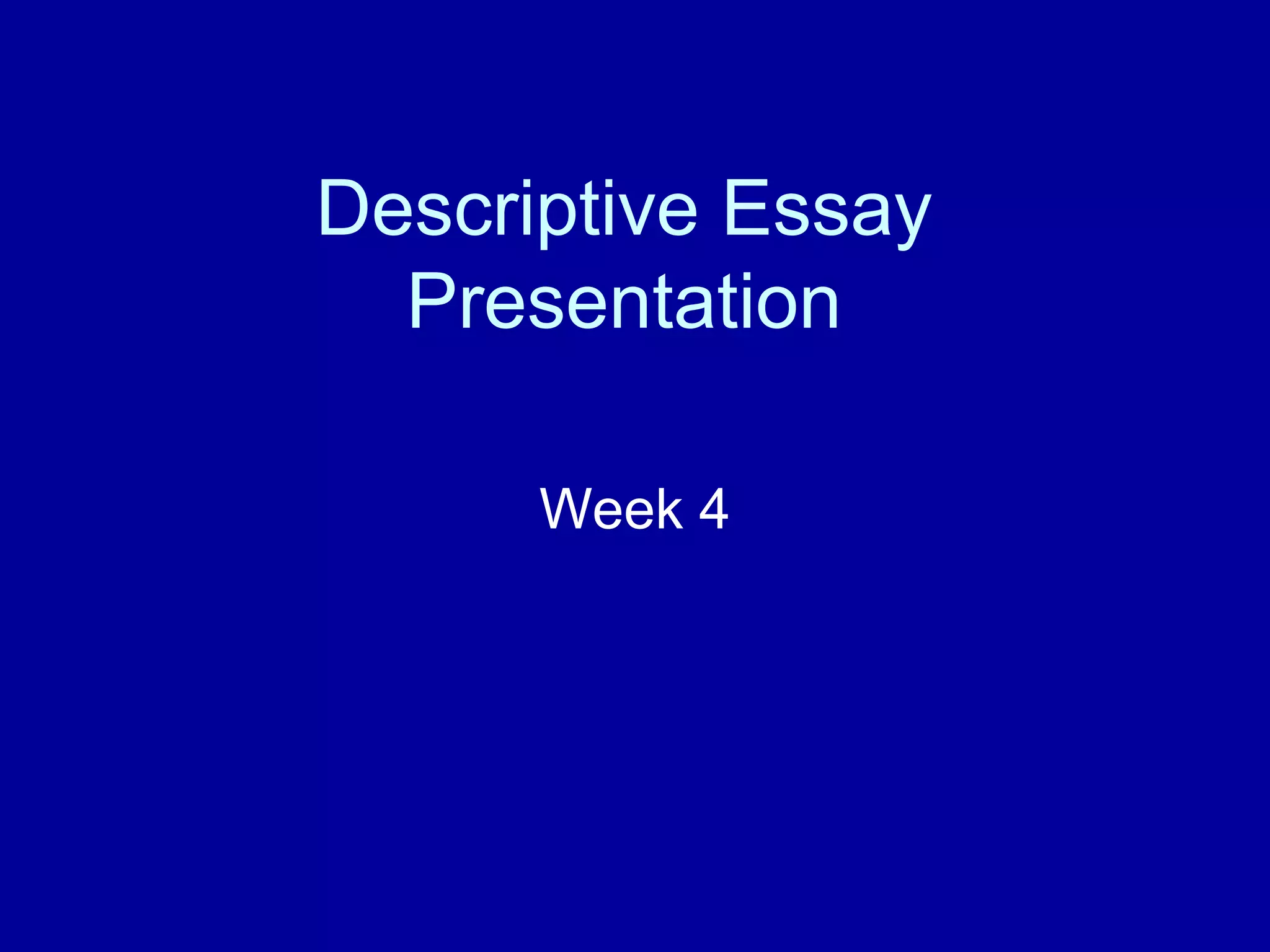 Descriptive Essay Presentation

Week 4